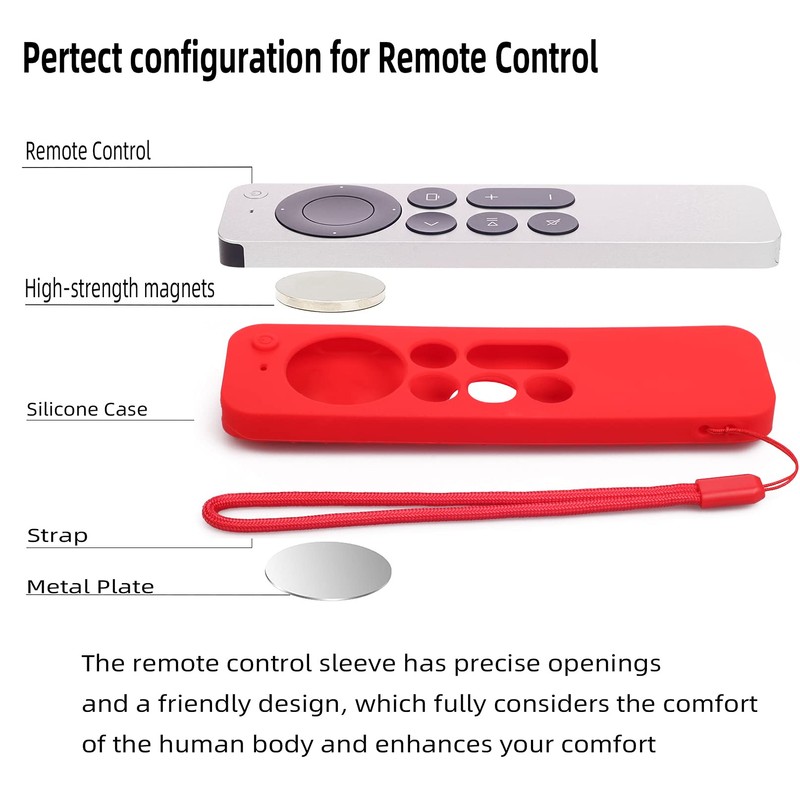 Pertect configuration for Remote Control

Remote Control

High-strength magnets

Silicone Case

Strap

Metal Plate

The remote control sleeve has precise openings and a friendly design, which fully considers the comfort of the human body and enhances your comfort